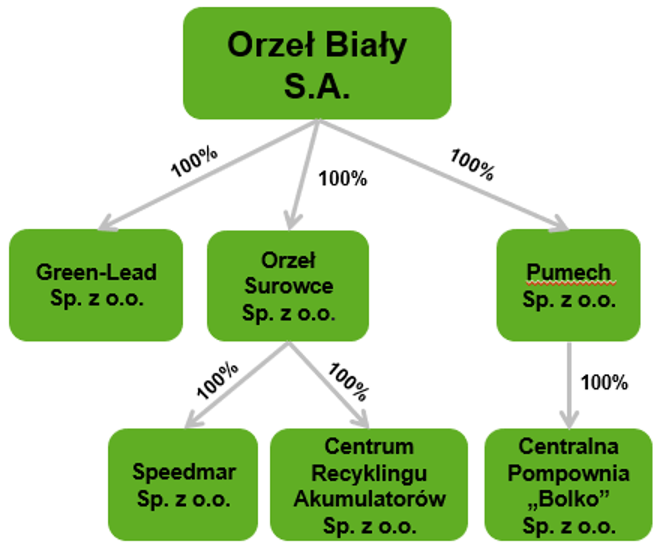 Orzeł Biały S.A.

100%

100%

100%

Green-Lead Sp. z o.o.

Orzeł Surowce Sp. z o.o.

Pumech Sp. z o.o.

100%

100%

100%

Speedmar Sp. z o.o.

Centrum Recyklingu Akumulatorów Sp. z o.o.

Centralna Pompownia „Bolko” Sp. z o.o.